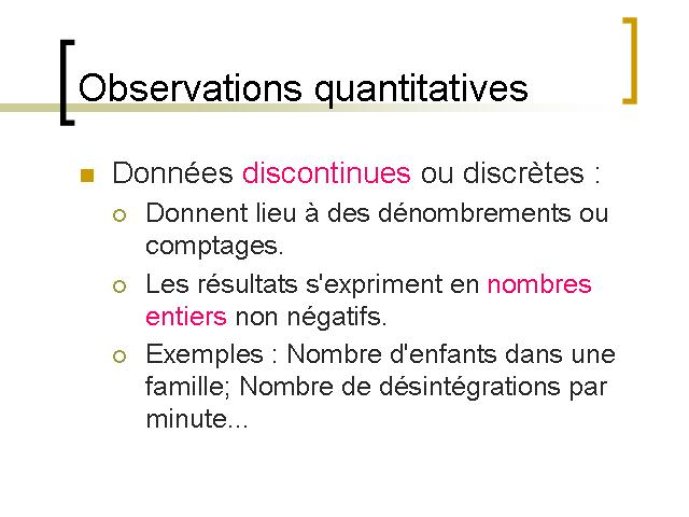 Observations quantitatives

Données discontinues ou discrètes :

Donnent lieu à des dénombrements ou comptages.

Les résultats s'expriment en nombres entiers non négatifs.

Exemples : Nombre d'enfants dans une famille; Nombre de désintégrations par minute...